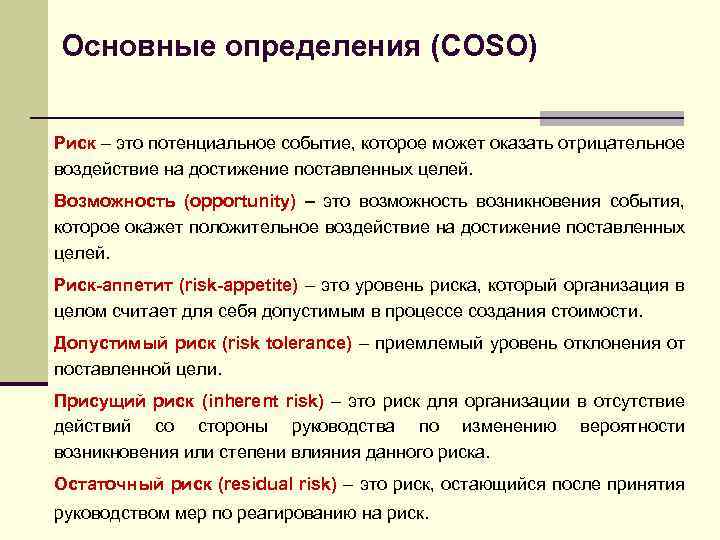 Основные определения (COSO)

Риск – это потенциальное событие, которое может оказать отрицательное воздействие на достижение поставленных целей.

Возможность (opportunity) – это возможность возникновения события, которое окажет положительное воздействие на достижение поставленных целей.

Риск-аппетит (risk-appetite) – это уровень риска, который организация в целом считает для себя допустимым в процессе создания стоимости.

Допустимый риск (risk tolerance) – приемлемый уровень отклонения от поставленной цели.

Присущий риск (inherent risk) – это риск для организации в отсутствие действий со стороны руководства по изменению вероятности возникновения или степени влияния данного риска.

Остаточный риск (residual risk) – это риск, остающийся после принятия руководством мер по реагированию на риск.